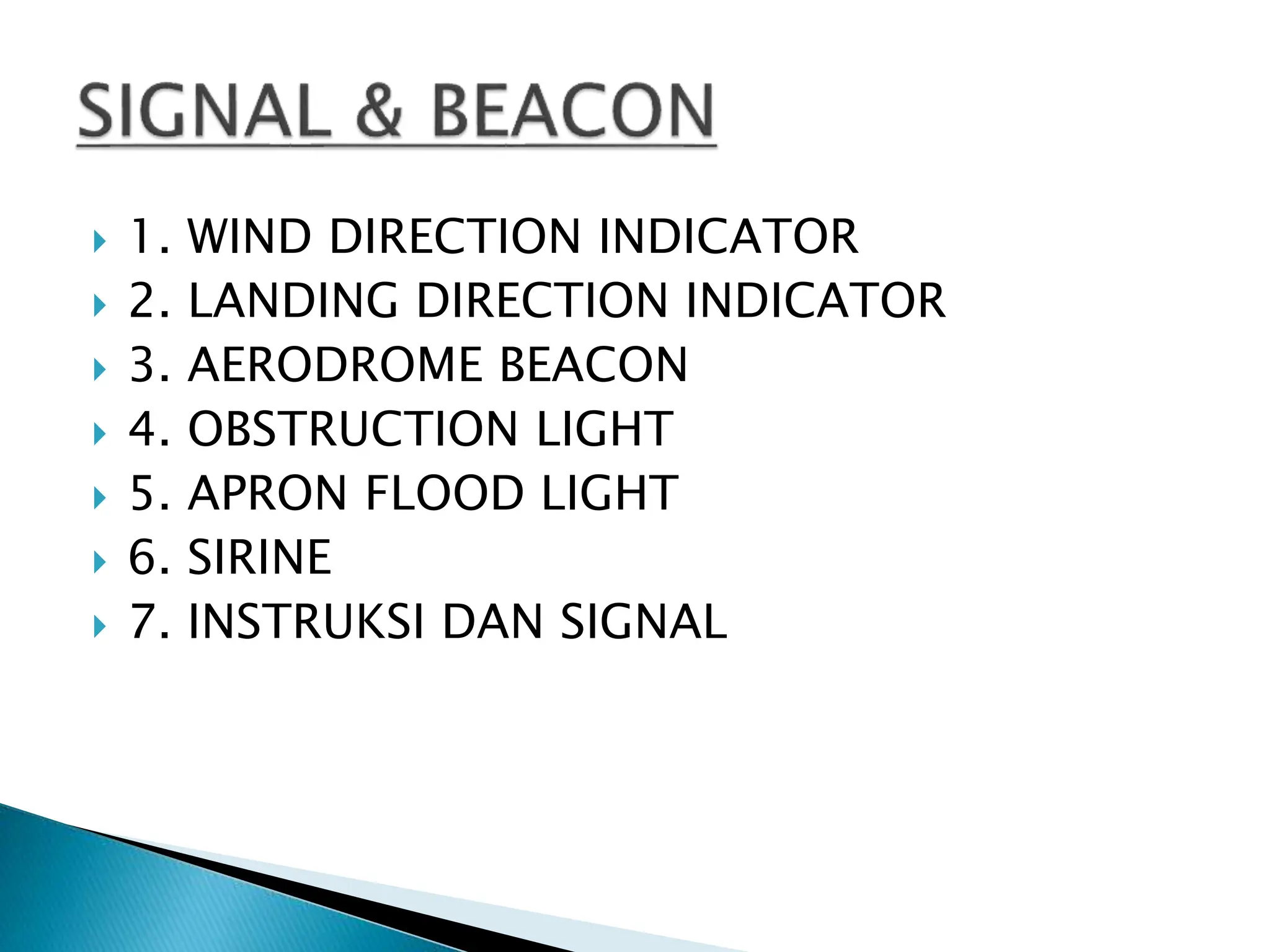 SIGNAL & BEACON

1. WIND DIRECTION INDICATOR
2. LANDING DIRECTION INDICATOR
3. AERODROME BEACON
4. OBSTRUCTION LIGHT
5. APRON FLOOD LIGHT
6. SIRINE
7. INSTRUKSI DAN SIGNAL